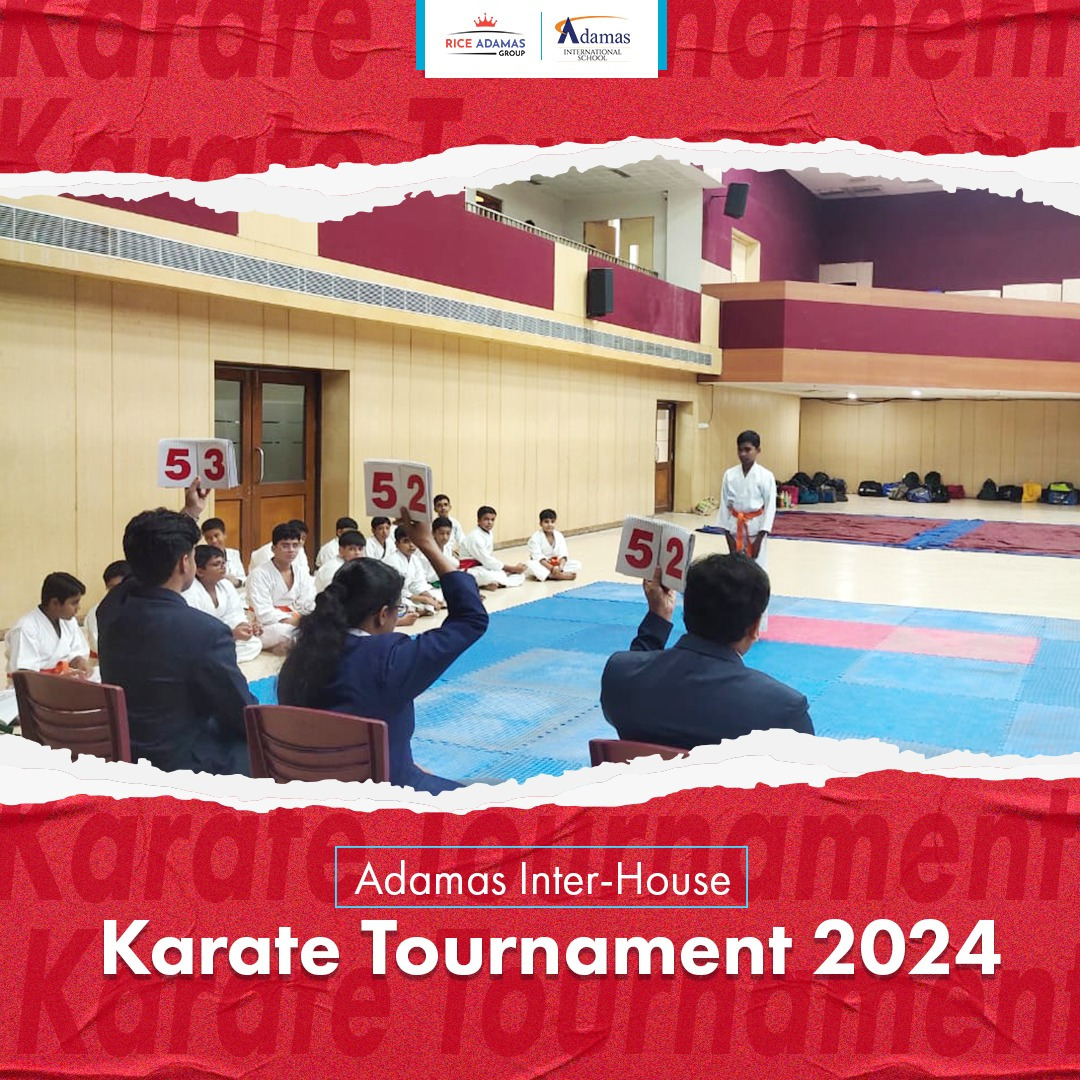 RICE ADAMAS GROUP

Adamas INTERNATIONAL SCHOOL

Karate Tournament

Karate Tournament

53

52

52

Karate Tournament

Adamas Inter-House

Karate Tournament 2024

Karate Tournament